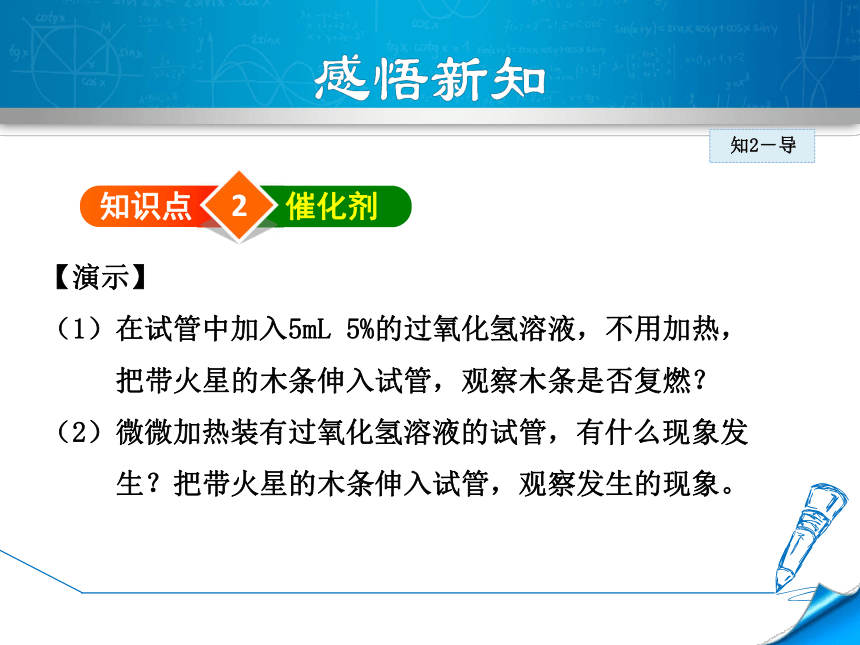 感悟新知

知2－导

知识点 2 催化剂

【演示】

（1）在试管中加入5mL 5%的过氧化氢溶液，不用加热，把带火星的木条伸入试管，观察木条是否复燃？

（2）微微加热装有过氧化氢溶液的试管，有什么现象发生？把带火星的木条伸入试管，观察发生的现象。